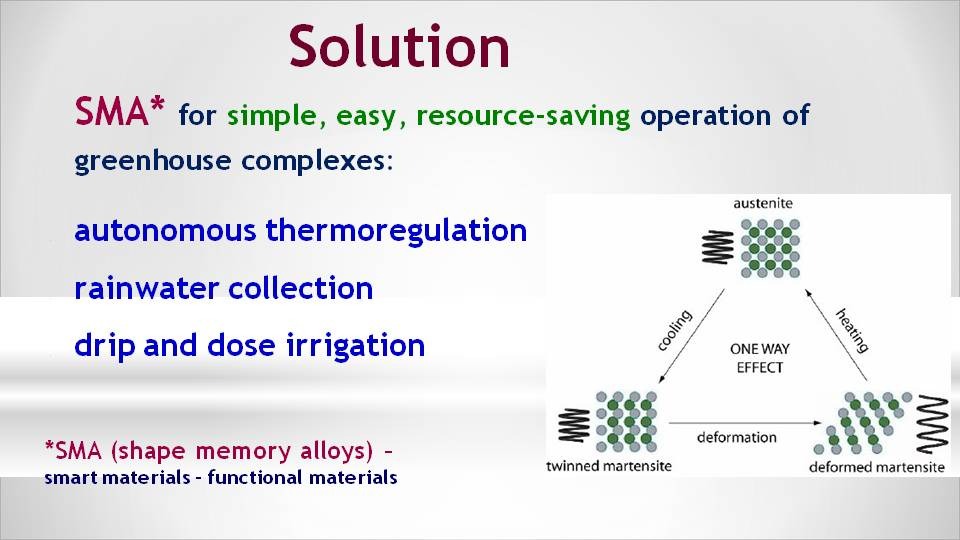 Solution

SMA* for simple, easy, resource-saving operation of greenhouse complexes:

autonomous thermoregulation

rainwater collection

drip and dose irrigation

*SMA (shape memory alloys) – smart materials – functional materials

austenite

cooling

heating

ONE WAY EFFECT

deformation

twinned martensite

deformed martensite